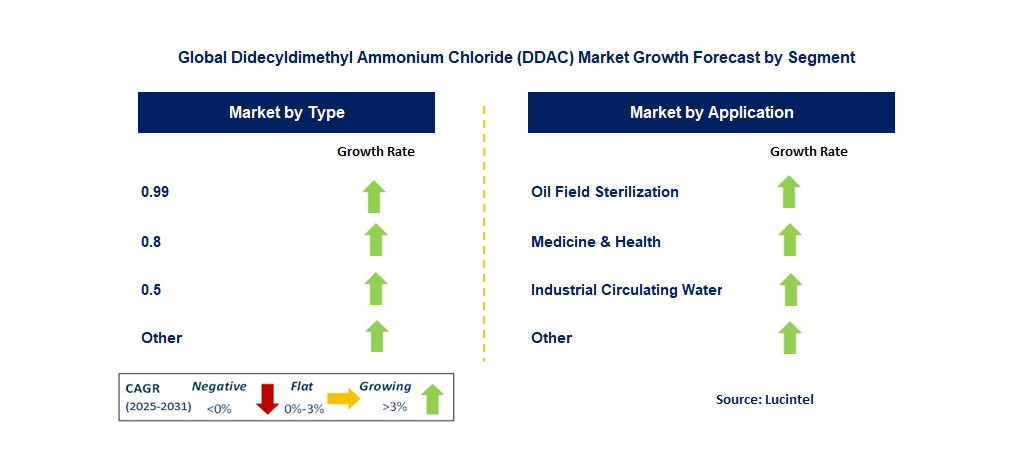 Global Didecyldimethyl Ammonium Chloride (DDAC) Market Growth Forecast by Segment

Market by Type

Growth Rate

0.99

0.8

0.5

Other

Market by Application

Growth Rate

Oil Field Sterilization

Medicine & Health

Industrial Circulating Water

Other

CAGR (2025-2031) Negative <0% Flat 0%-3% Growing >3%

Source: Lucintel